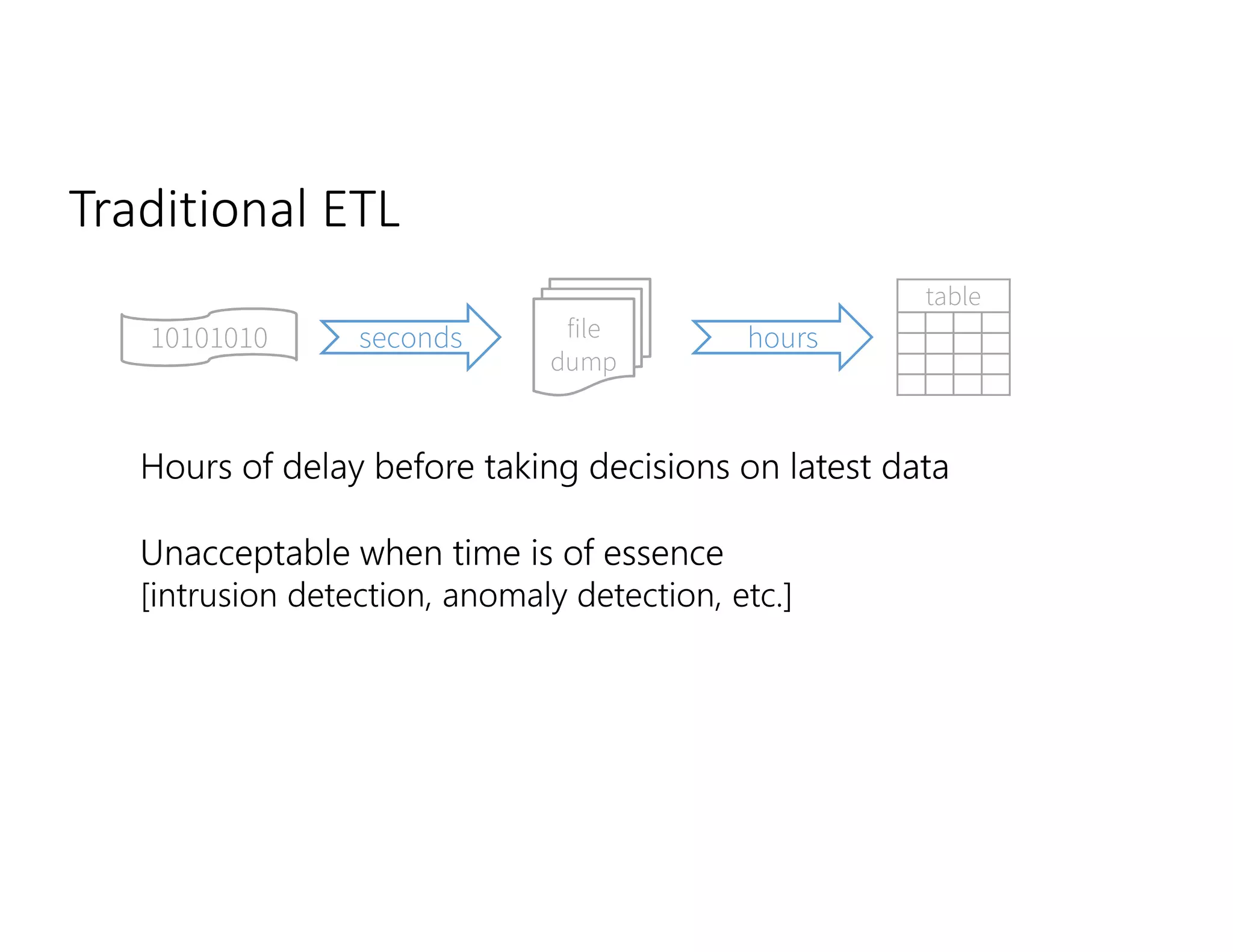 Traditional ETL

10101010

seconds

file dump

hours

table

Hours of delay before taking decisions on latest data

Unacceptable when time is of essence
[intrusion detection, anomaly detection, etc.]